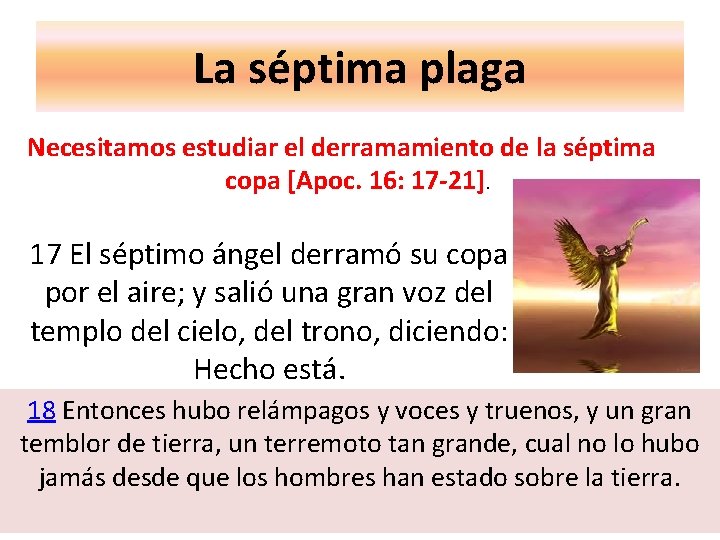 La séptima plaga

Necesitamos estudiar el derramamiento de la séptima copa [Apoc. 16: 17-21].

17 El séptimo ángel derramó su copa por el aire; y salió una gran voz del templo del cielo, del trono, diciendo: Hecho está.

18 Entonces hubo relámpagos y voces y truenos, y un gran temblor de tierra, un terremoto tan grande, cual no lo hubo jamás desde que los hombres han estado sobre la tierra.